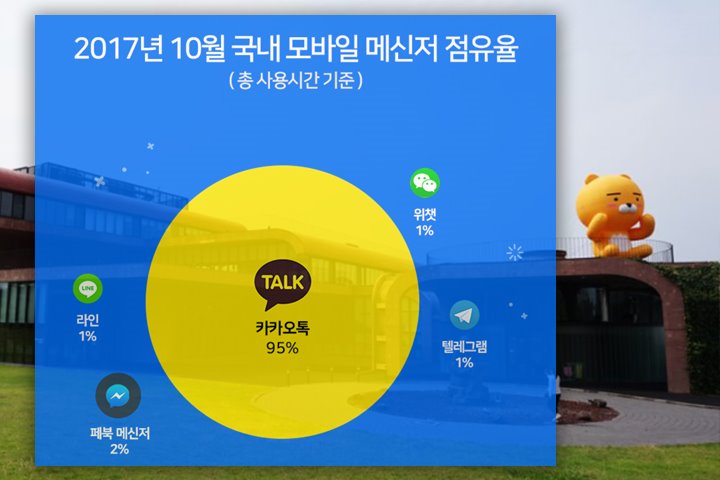 2017년 10월 국내 모바일 메신저 점유율
( 총 사용시간 기준 )

위챗
1%

LINE
라인
1%

TALK
카카오톡
95%

텔레그램
1%

페북 메신저
2%